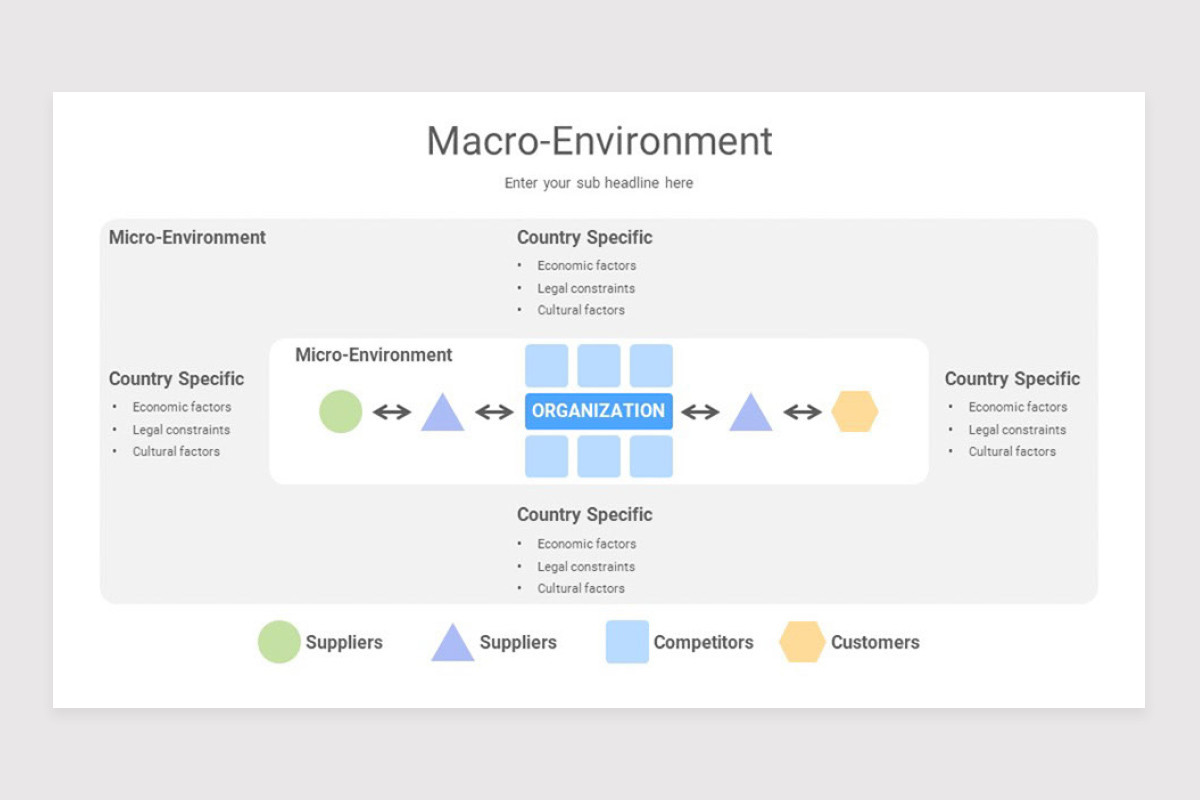 Macro-Environment

Enter your sub headline here

Micro-Environment

Country Specific
• Economic factors
• Legal constraints
• Cultural factors

Country Specific
• Economic factors
• Legal constraints
• Cultural factors

Micro-Environment

ORGANIZATION

Country Specific
• Economic factors
• Legal constraints
• Cultural factors

Country Specific
• Economic factors
• Legal constraints
• Cultural factors

Suppliers Suppliers Competitors Customers